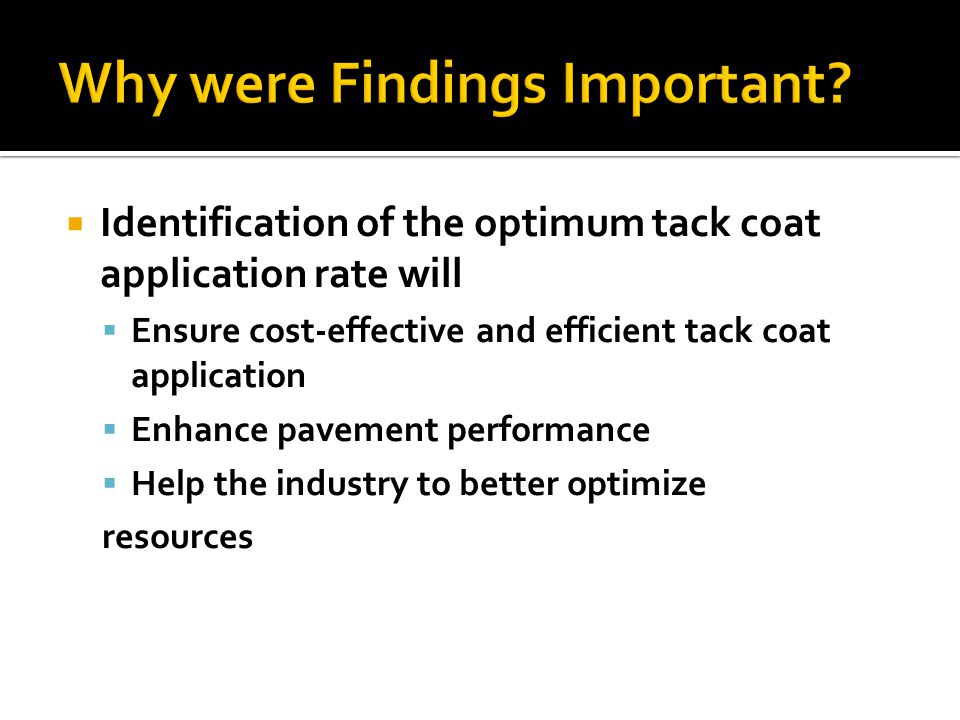 Why were Findings Important?

Identification of the optimum tack coat application rate will

Ensure cost-effective and efficient tack coat application

Enhance pavement performance

Help the industry to better optimize resources